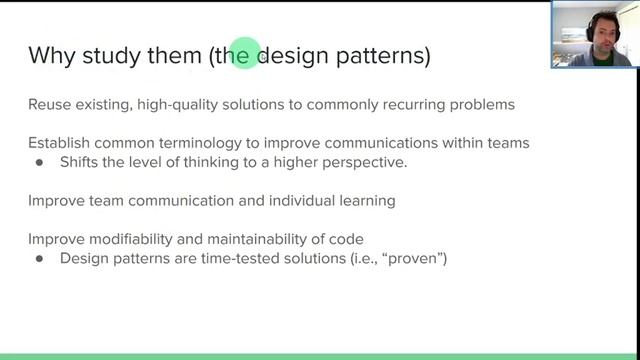 Why study them (the design patterns)

Reuse existing, high-quality solutions to commonly recurring problems

Establish common terminology to improve communications within teams
● Shifts the level of thinking to a higher perspective.

Improve team communication and individual learning

Improve modifiability and maintainability of code
● Design patterns are time-tested solutions (i.e., "proven")